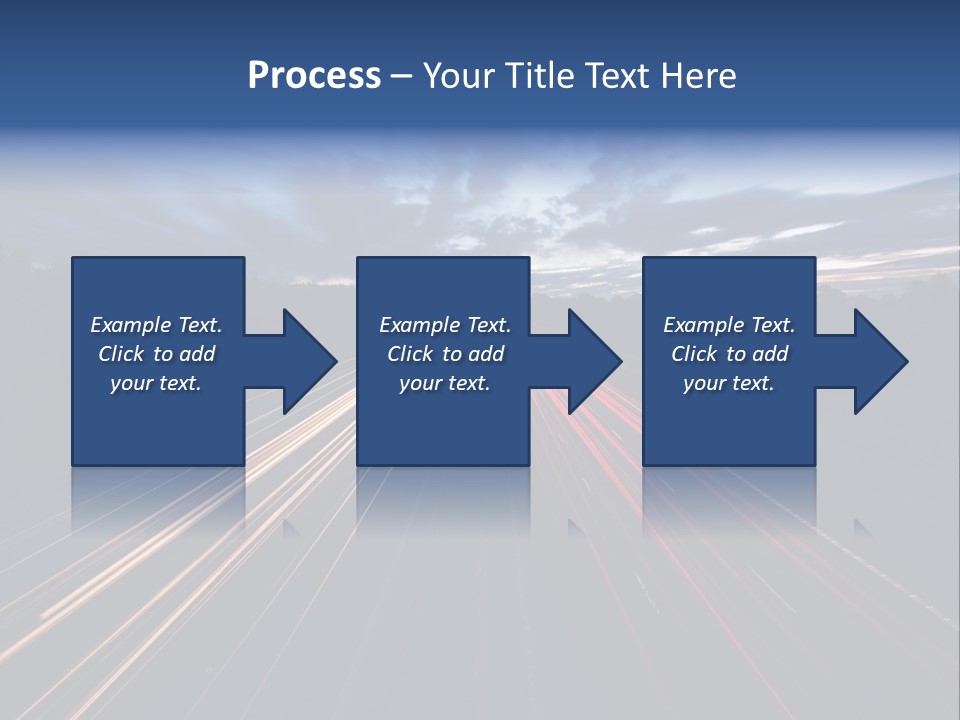 Process – Your Title Text Here

Example Text. Click to add your text.

Example Text. Click to add your text.

Example Text. Click to add your text.